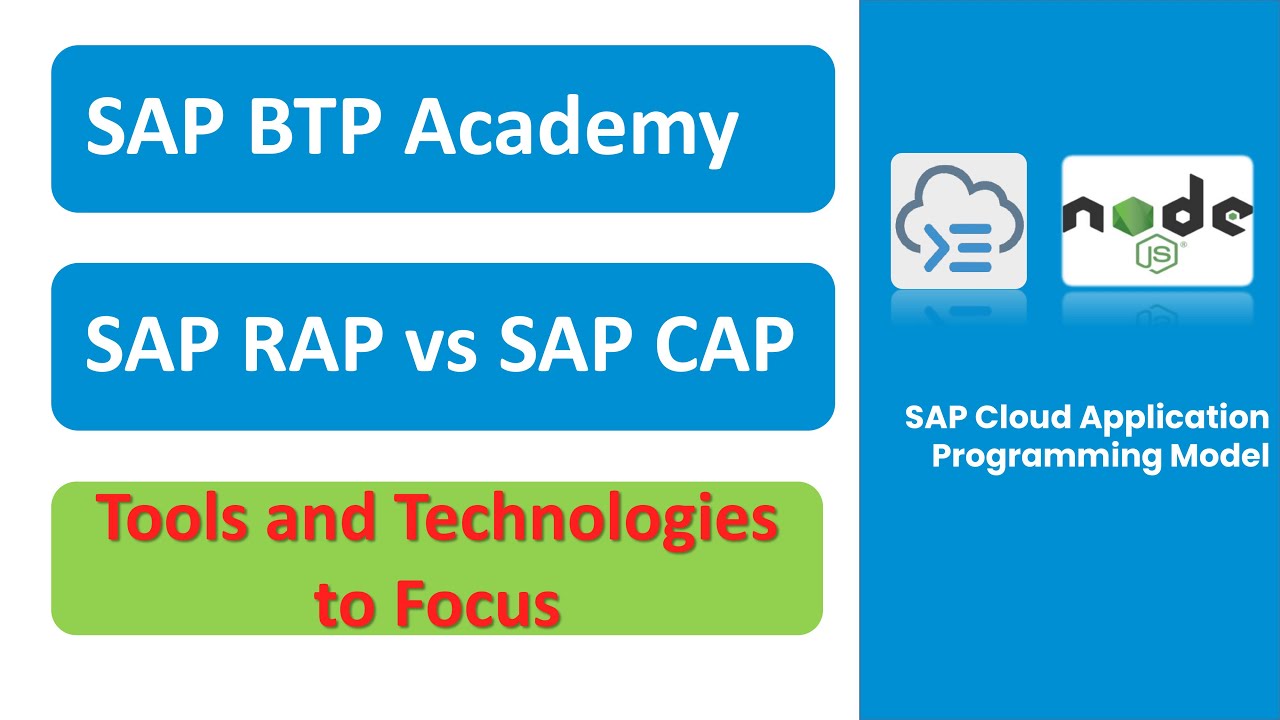 SAP BTP Academy

SAP RAP vs SAP CAP

Tools and Technologies to Focus

node
JS

SAP Cloud Application Programming Model